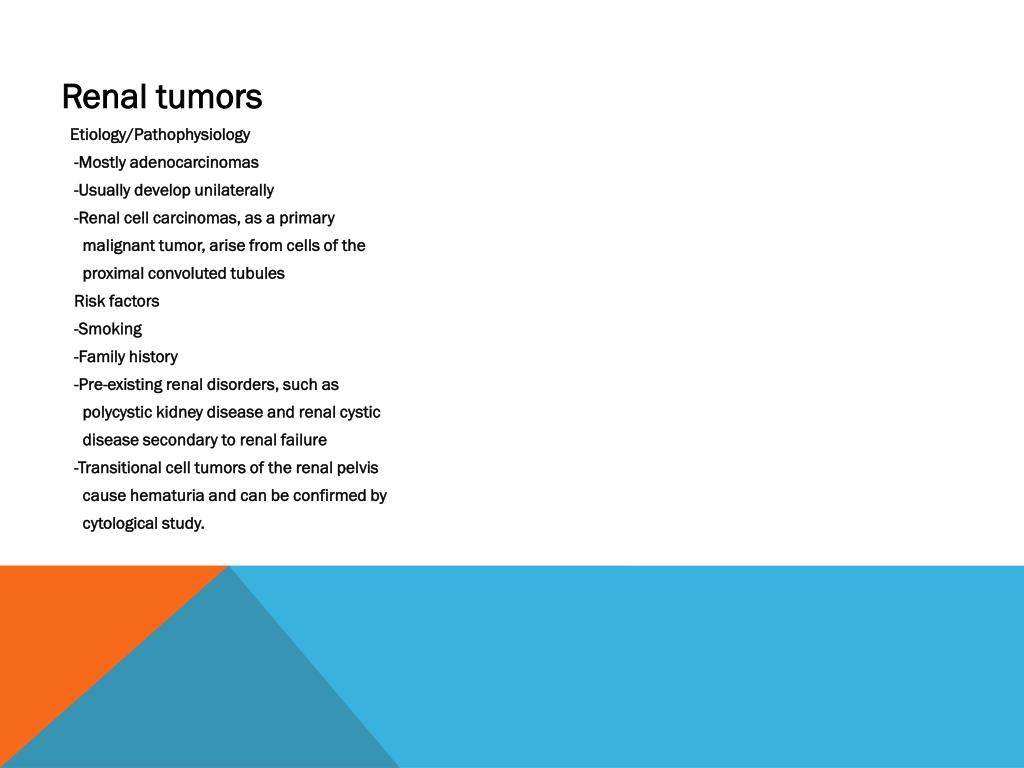 Renal tumors

Etiology/Pathophysiology
-Mostly adenocarcinomas
-Usually develop unilaterally
-Renal cell carcinomas, as a primary malignant tumor, arise from cells of the proximal convoluted tubules
Risk factors
-Smoking
-Family history
-Pre-existing renal disorders, such as polycystic kidney disease and renal cystic disease secondary to renal failure
-Transitional cell tumors of the renal pelvis cause hematuria and can be confirmed by cytological study.